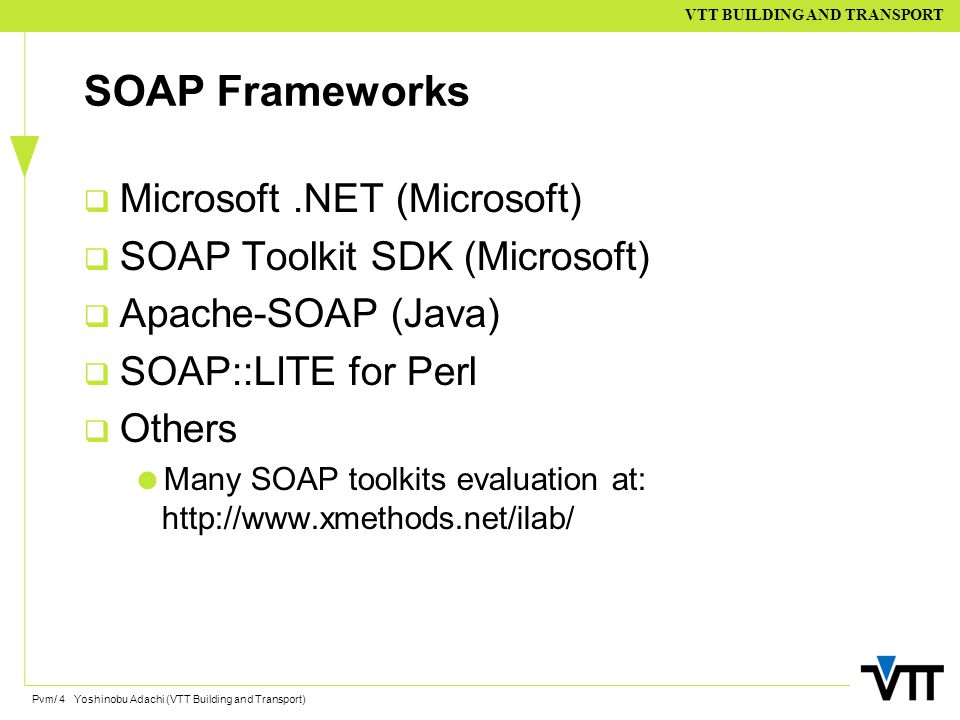 VTT BUILDING AND TRANSPORT

SOAP Frameworks

❑ Microsoft .NET (Microsoft)
❑ SOAP Toolkit SDK (Microsoft)
❑ Apache-SOAP (Java)
❑ SOAP::LITE for Perl
❑ Others
● Many SOAP toolkits evaluation at: http://www.xmethods.net/ilab/

Pvm/ 4 Yoshinobu Adachi (VTT Building and Transport)

VTT